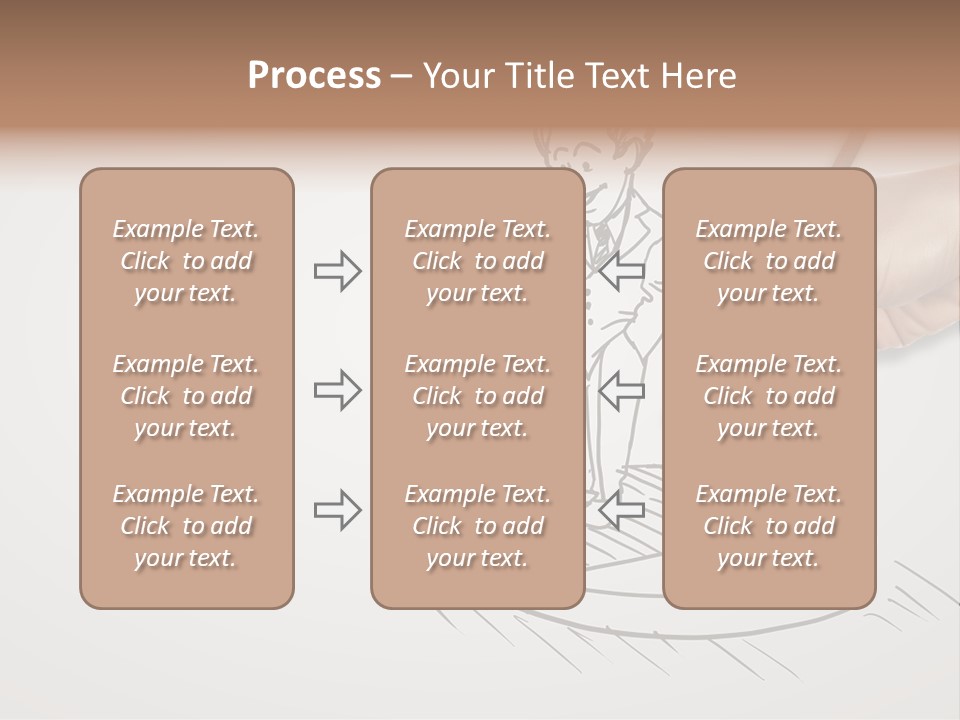 Process – Your Title Text Here

Example Text. Click to add your text.

Example Text. Click to add your text.

Example Text. Click to add your text.

Example Text. Click to add your text.

Example Text. Click to add your text.

Example Text. Click to add your text.

Example Text. Click to add your text.

Example Text. Click to add your text.

Example Text. Click to add your text.